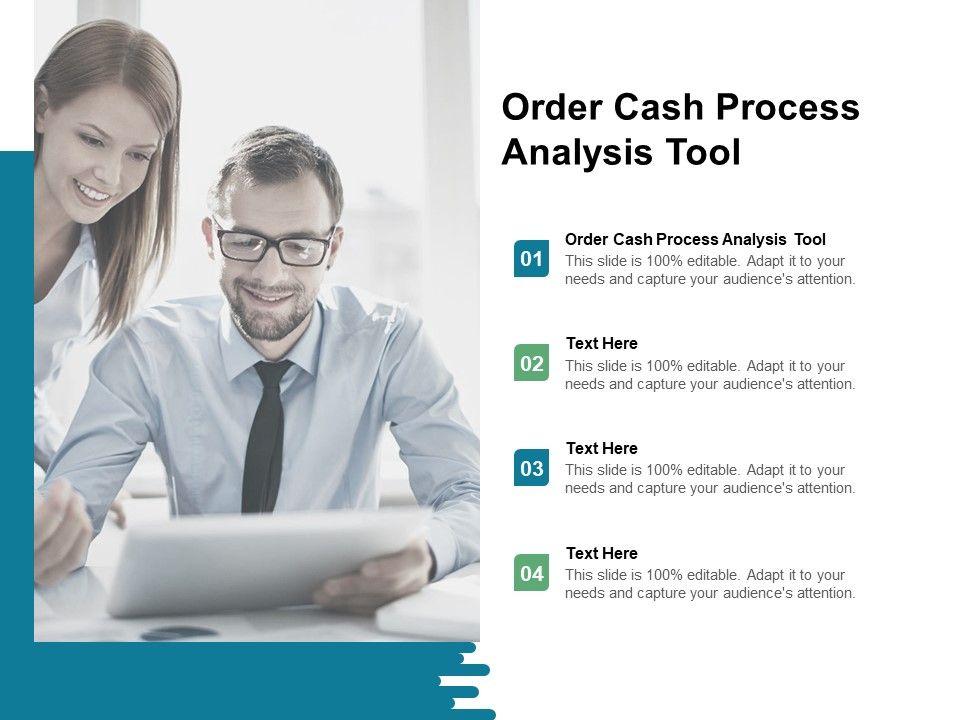 Order Cash Process Analysis Tool

01
Order Cash Process Analysis Tool
This slide is 100% editable. Adapt it to your needs and capture your audience's attention.

02
Text Here
This slide is 100% editable. Adapt it to your needs and capture your audience's attention.

03
Text Here
This slide is 100% editable. Adapt it to your needs and capture your audience's attention.

04
Text Here
This slide is 100% editable. Adapt it to your needs and capture your audience's attention.